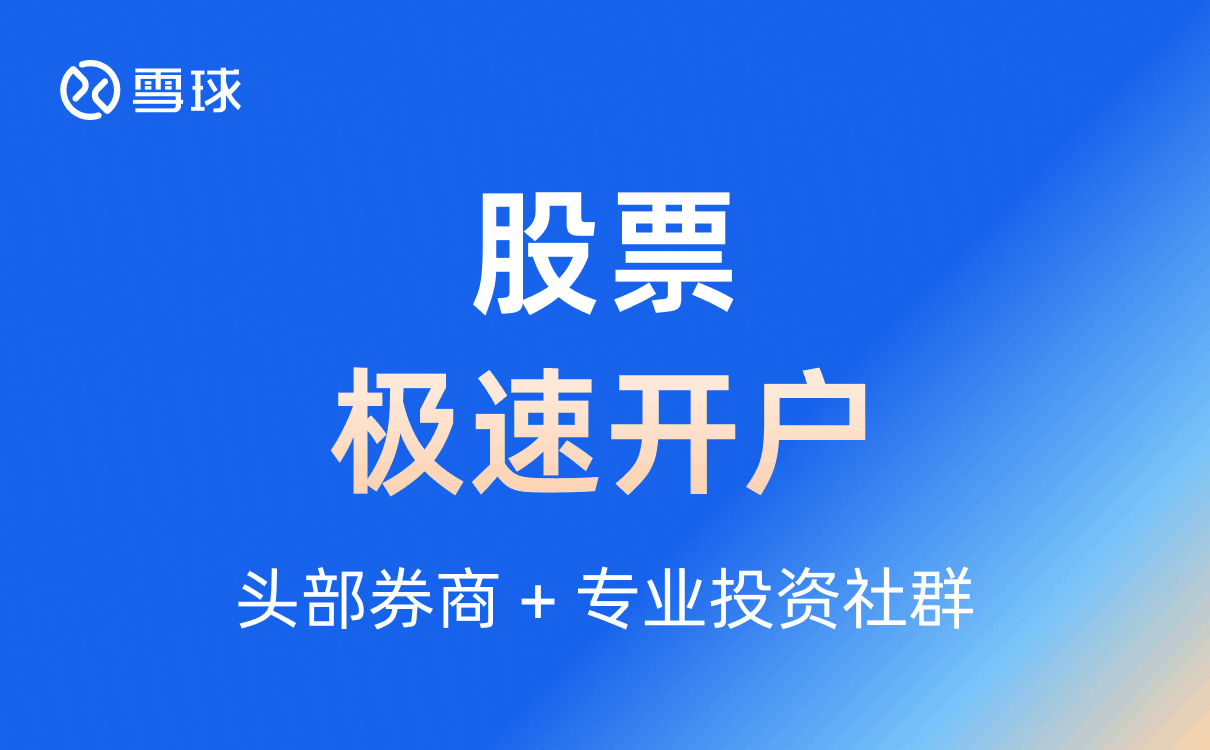 雪球

股票
极速开户

头部券商 + 专业投资社群